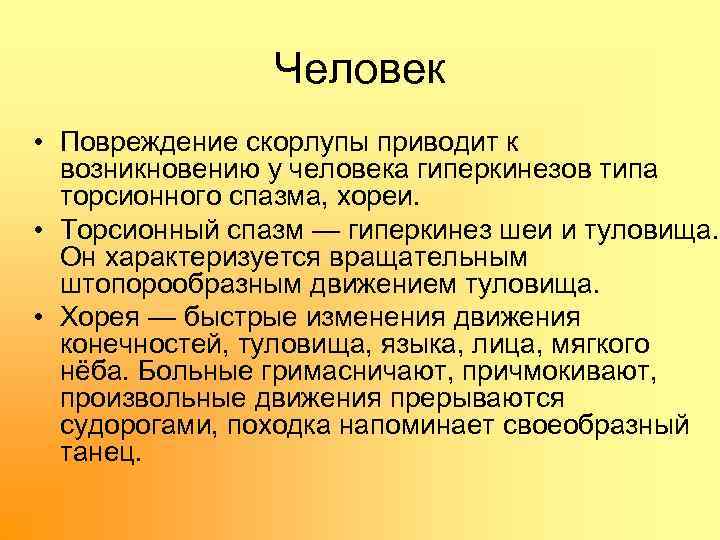 Человек

• Повреждение скорлупы приводит к возникновению у человека гиперкинезов типа торсионного спазма, хореи.

• Торсионный спазм — гиперкинез шеи и туловища. Он характеризуется вращательным штопорообразным движением туловища.

• Хорея — быстрые изменения движения конечностей, туловища, языка, лица, мягкого нёба. Больные гримасничают, причмокивают, произвольные движения прерываются судорогами, походка напоминает своеобразный танец.